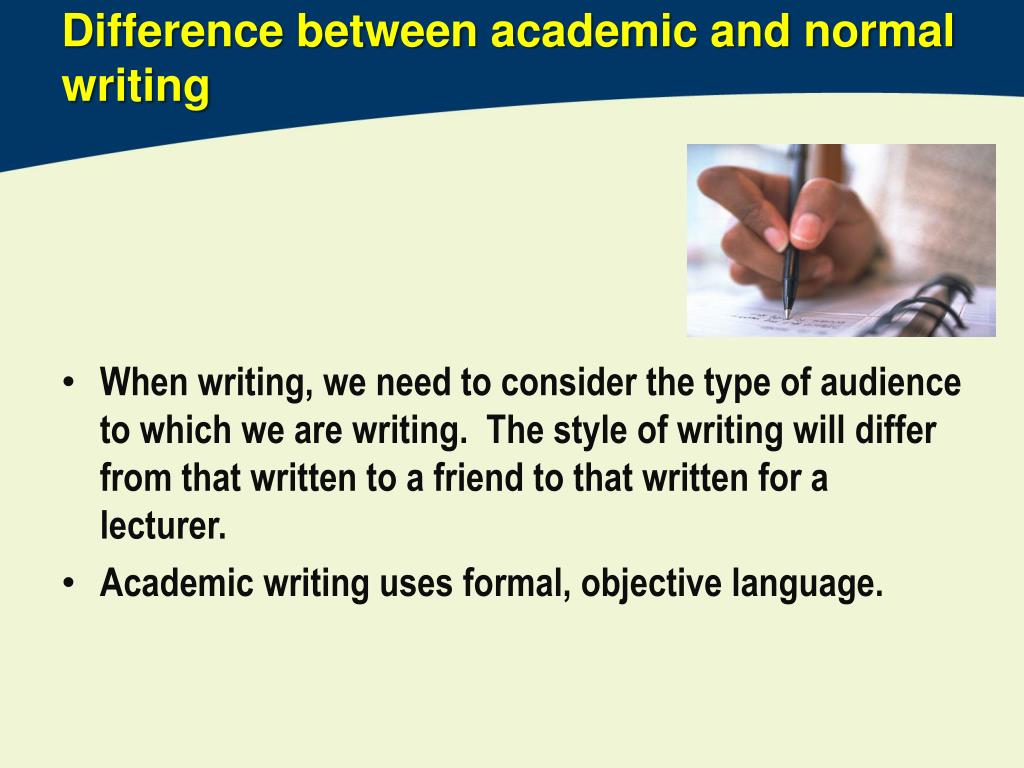 Difference between academic and normal writing

• When writing, we need to consider the type of audience to which we are writing. The style of writing will differ from that written to a friend to that written for a lecturer.
• Academic writing uses formal, objective language.